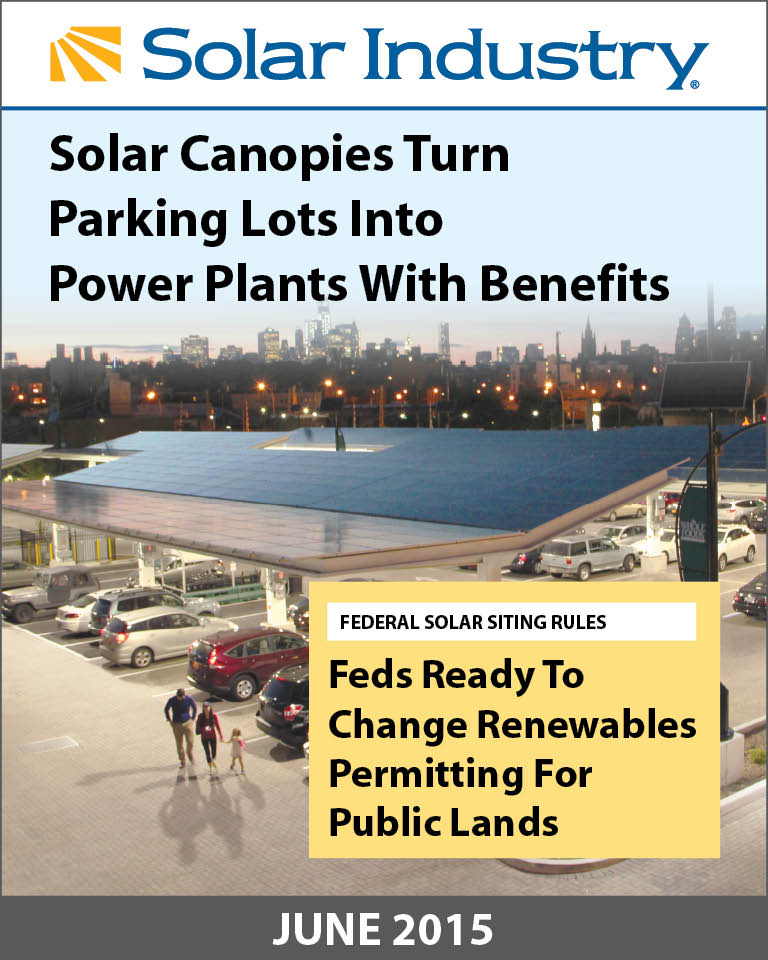 Solar Industry®

Solar Canopies Turn Parking Lots Into Power Plants With Benefits

FEDERAL SOLAR SITING RULES

Feds Ready To Change Renewables Permitting For Public Lands

JUNE 2015